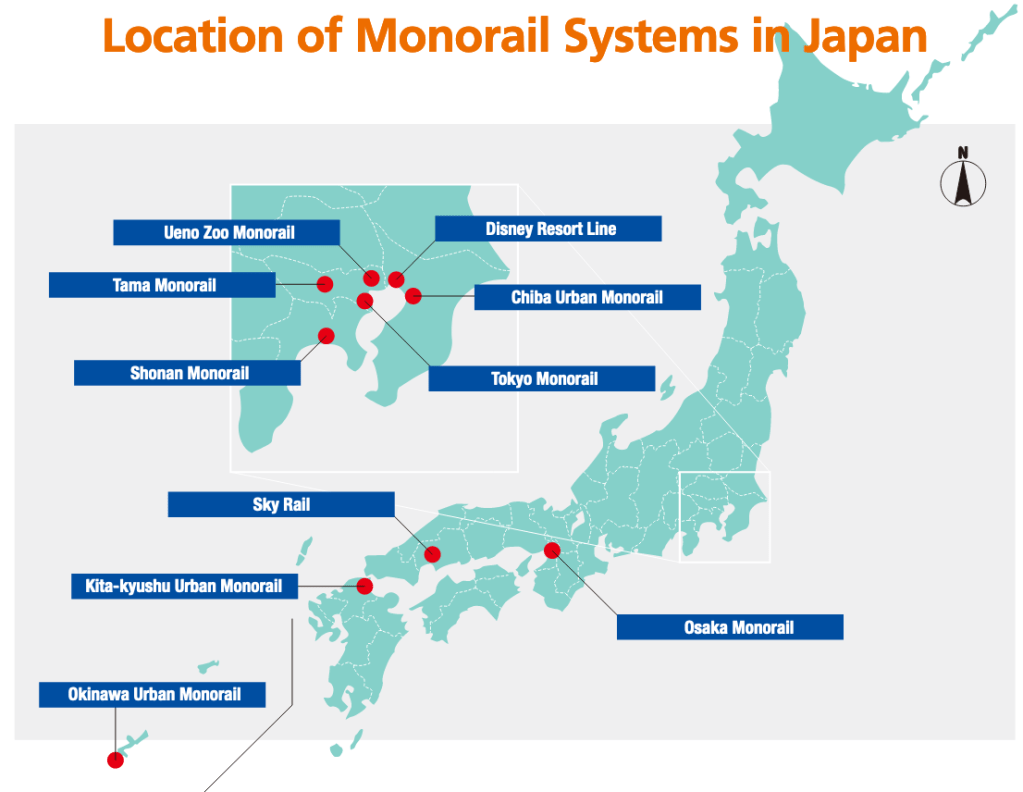 Location of Monorail Systems in Japan

N

Ueno Zoo Monorail

Disney Resort Line

Tama Monorail

Chiba Urban Monorail

Shonan Monorail

Tokyo Monorail

Sky Rail

Kita-kyushu Urban Monorail

Osaka Monorail

Okinawa Urban Monorail